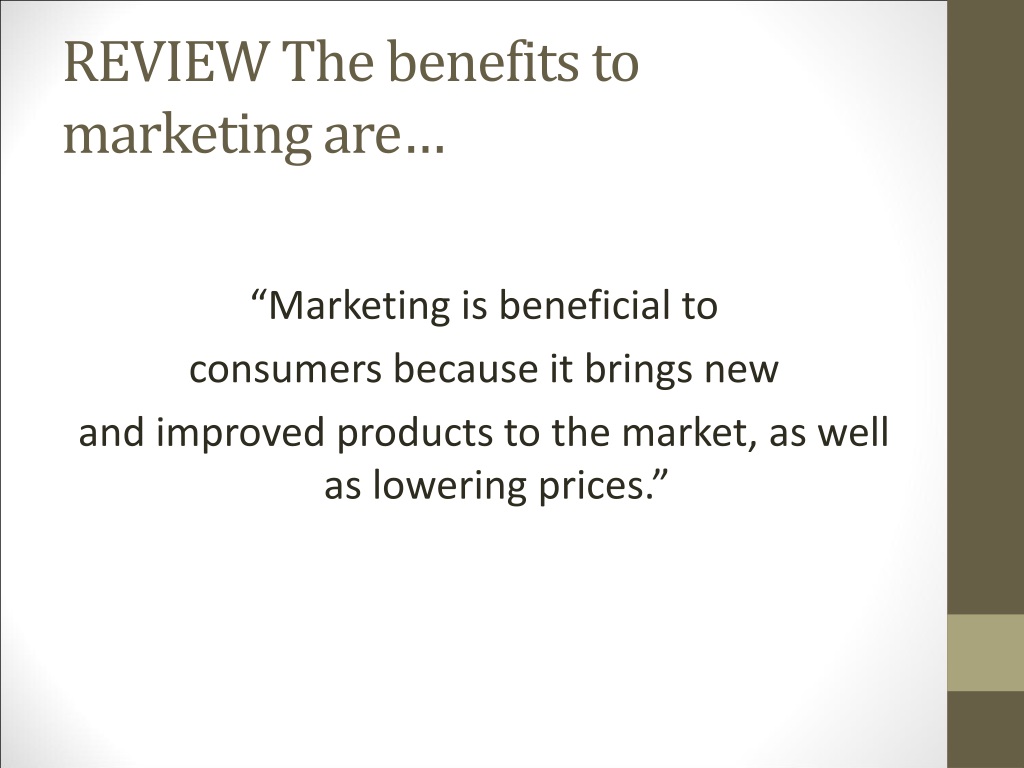 REVIEW The benefits to marketing are…

“Marketing is beneficial to consumers because it brings new and improved products to the market, as well as lowering prices.”